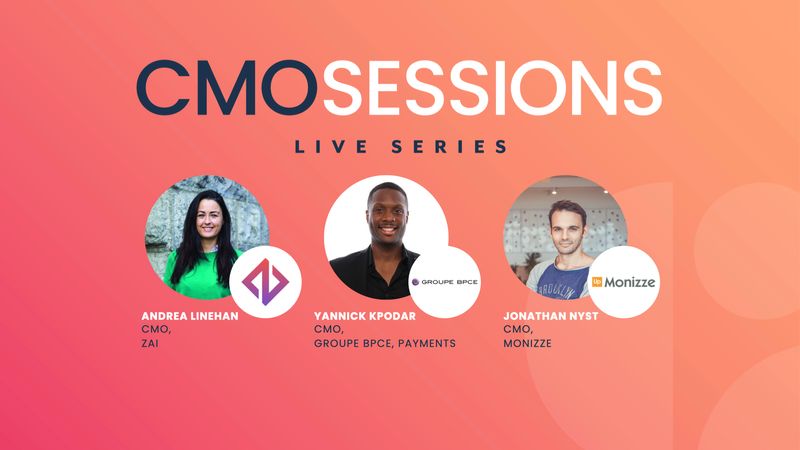 CMOSESSIONS

LIVE SERIES

GROUPE BPCE

Up Monizze

ANDREA LINEHAN
CMO,
ZAI

YANNICK KPODAR
CMO,
GROUPE BPCE, PAYMENTS

JONATHAN NYST
CMO,
MONIZZE